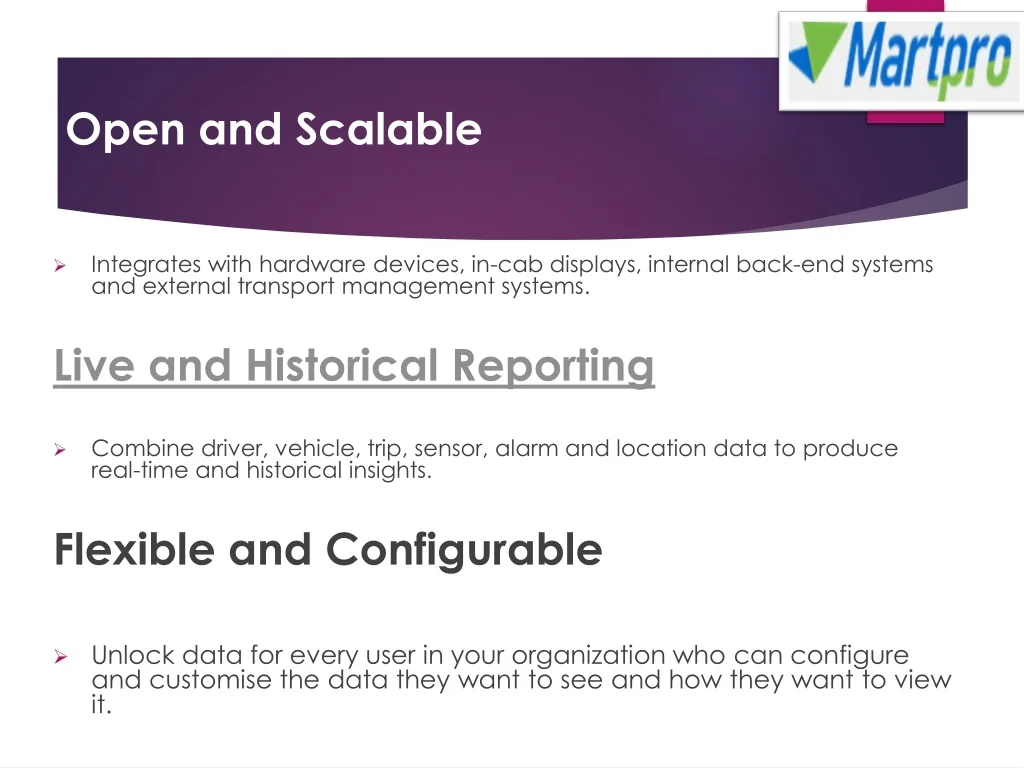 Martpro

Open and Scalable

➢ Integrates with hardware devices, in-cab displays, internal back-end systems and external transport management systems.

Live and Historical Reporting

➢ Combine driver, vehicle, trip, sensor, alarm and location data to produce real-time and historical insights.

Flexible and Configurable

➢ Unlock data for every user in your organization who can configure and customise the data they want to see and how they want to view it.